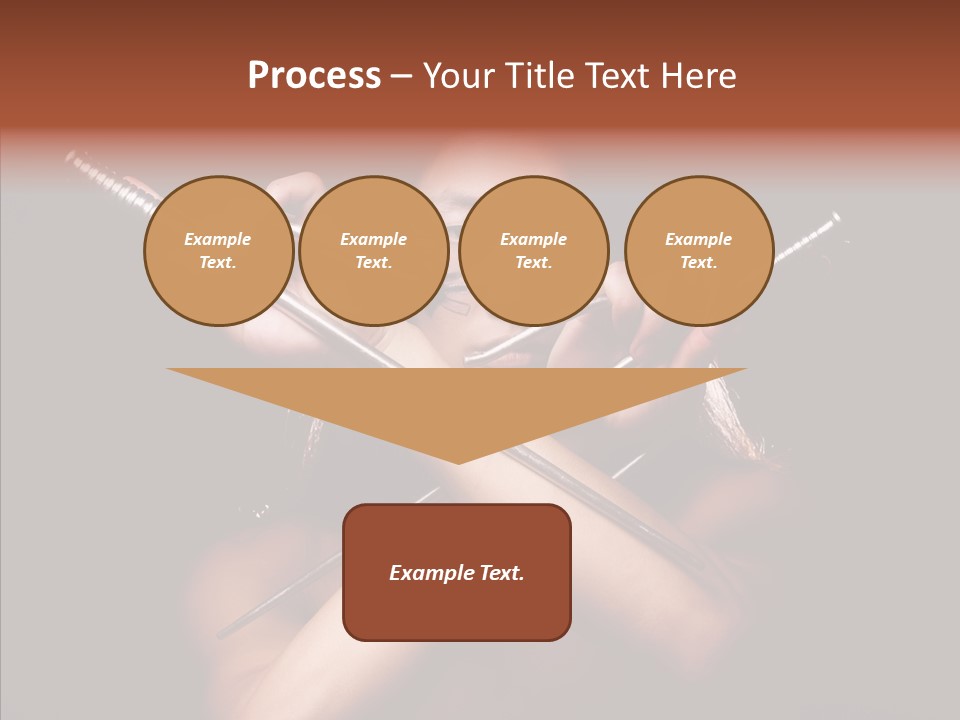 Process – Your Title Text Here

Example Text.

Example Text.

Example Text.

Example Text.

Example Text.